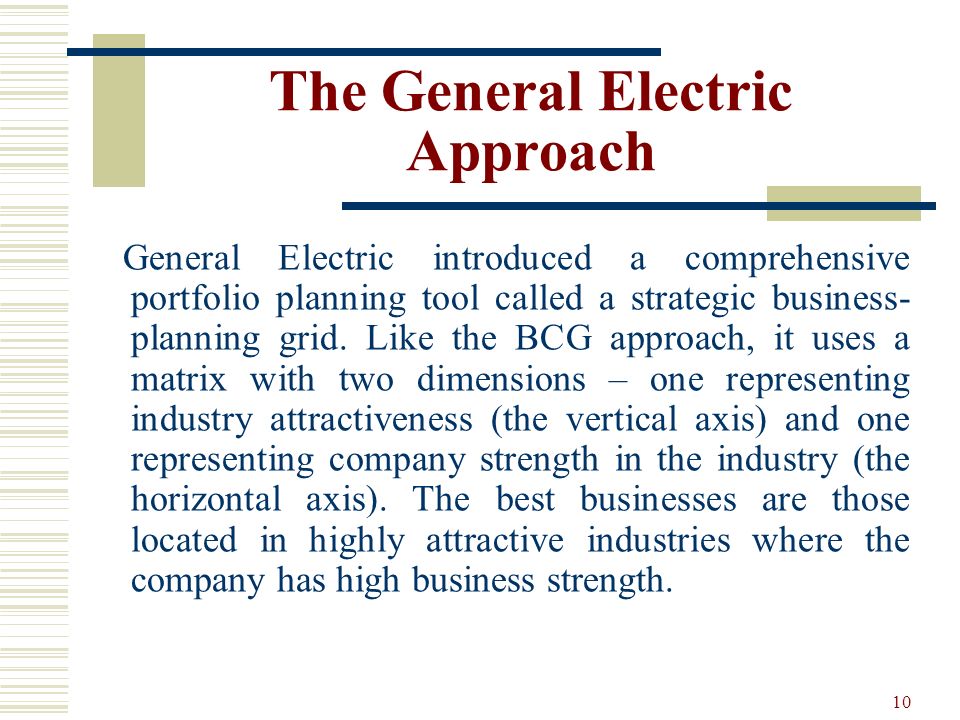 The General Electric Approach

General Electric introduced a comprehensive portfolio planning tool called a strategic business-planning grid. Like the BCG approach, it uses a matrix with two dimensions – one representing industry attractiveness (the vertical axis) and one representing company strength in the industry (the horizontal axis). The best businesses are those located in highly attractive industries where the company has high business strength.

10